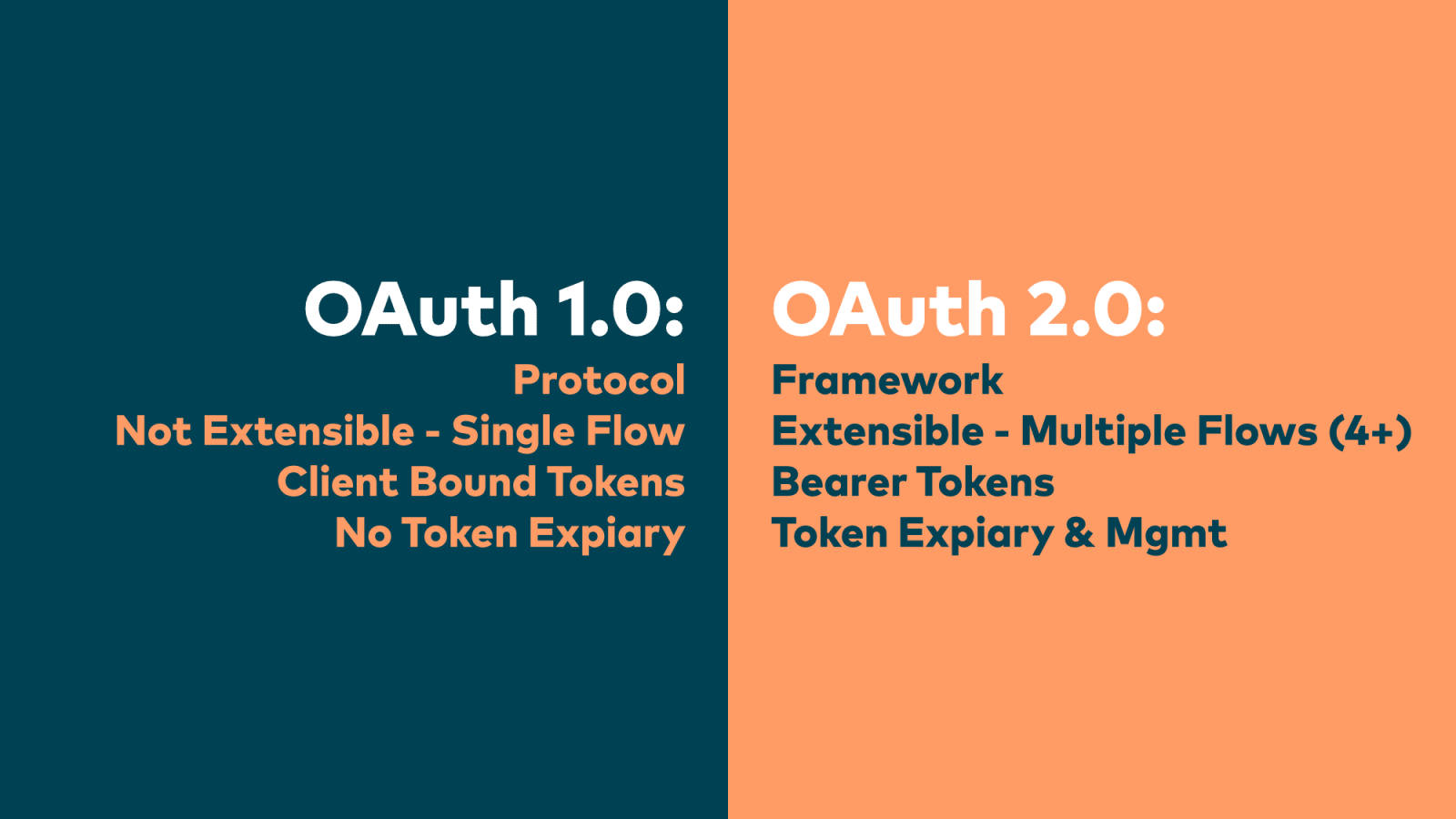 OAuth 1.0:
Protocol
Not Extensible - Single Flow
Client Bound Tokens
No Token Expiary

OAuth 2.0:
Framework
Extensible - Multiple Flows (4+)
Bearer Tokens
Token Expiary & Mgmt